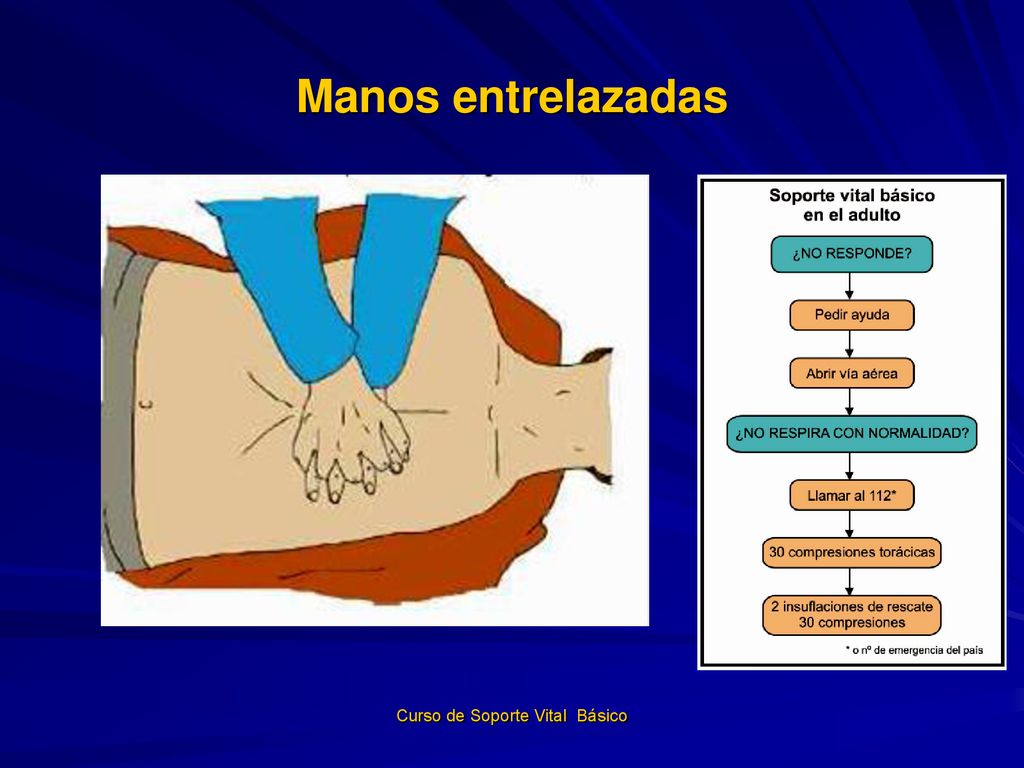 Manos entrelazadas

Soporte vital básico
en el adulto

¿NO RESPONDE?

Pedir ayuda

Abrir vía aérea

¿NO RESPIRA CON NORMALIDAD?

Llamar al 112*

30 compresiones torácicas

2 insuflaciones de rescate
30 compresiones

* o nº de emergencia del país

Curso de Soporte Vital Básico